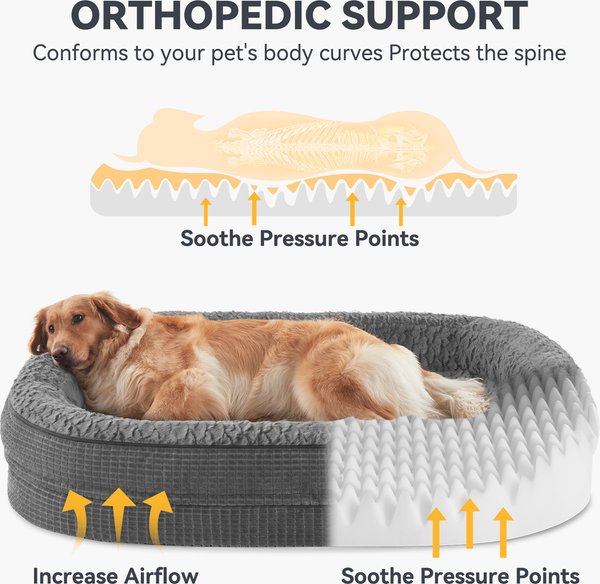 ORTHOPEDIC SUPPORT
Conforms to your pet's body curves Protects the spine

Soothe Pressure Points

Increase Airflow

Soothe Pressure Points